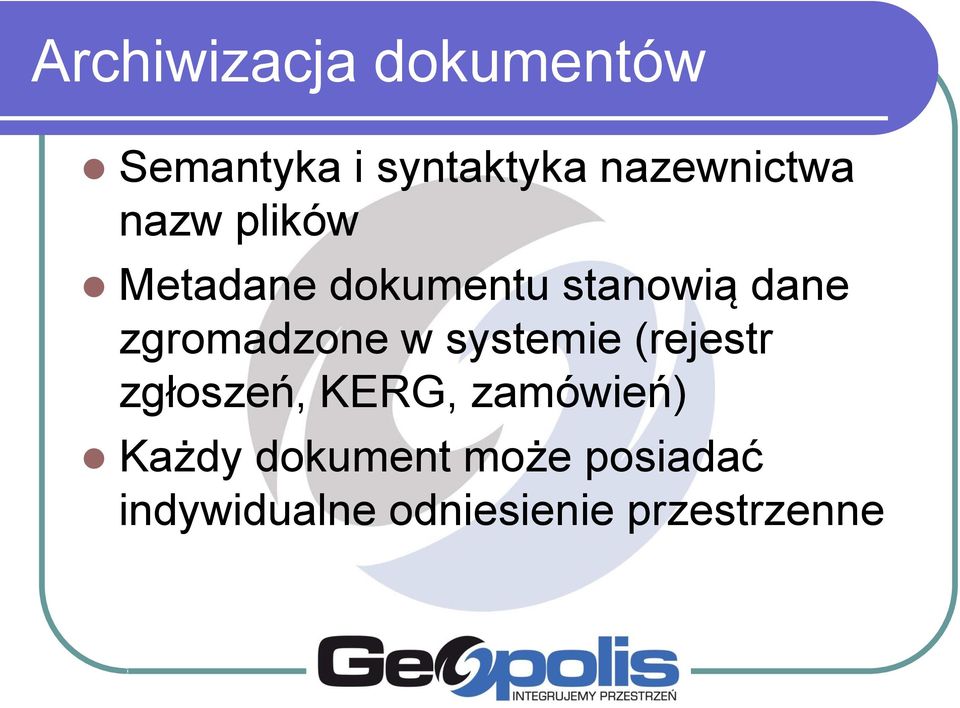 Archiwizacja dokumentów

Semantyka i syntaktyka nazewnictwa nazw plików

Metadane dokumentu stanowią dane zgromadzone w systemie (rejestr zgłoszeń, KERG, zamówień)

Każdy dokument może posiadać indywidualne odniesienie przestrzenne

Geopolis
INTEGRUJEMY PRZESTRZEŃ